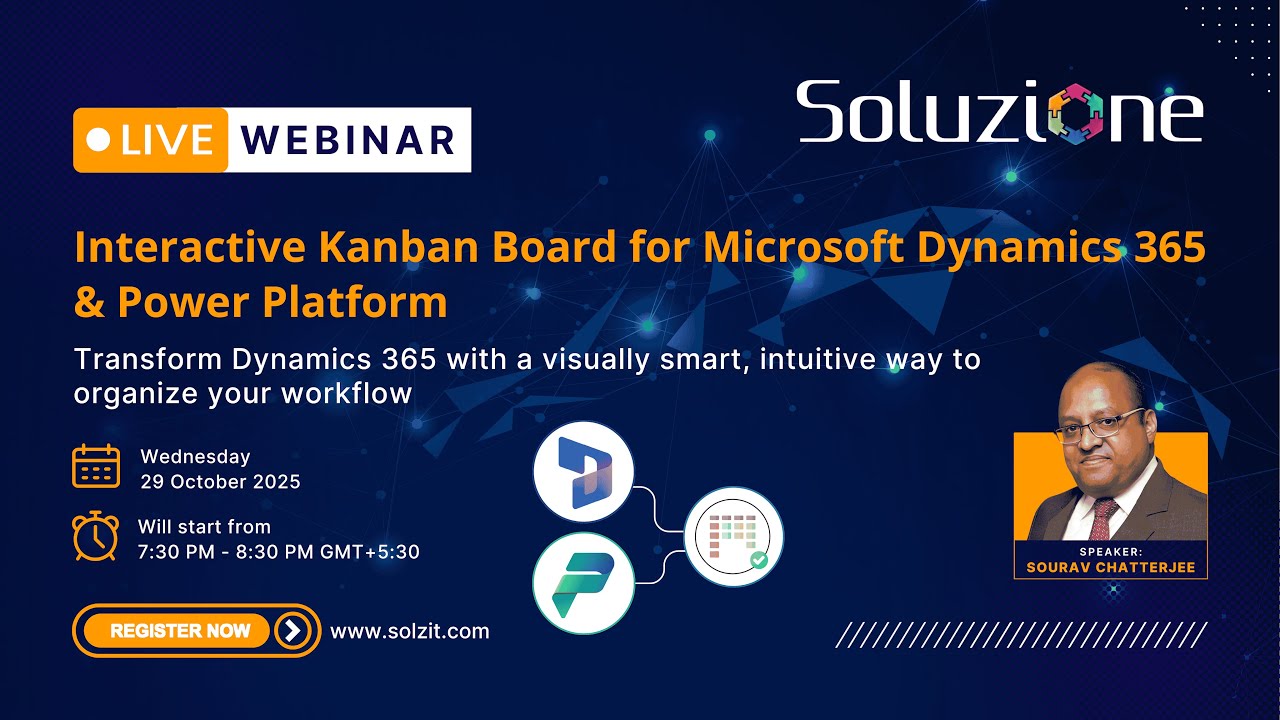 LIVE WEBINAR

Soluzione

Interactive Kanban Board for Microsoft Dynamics 365 & Power Platform

Transform Dynamics 365 with a visually smart, intuitive way to organize your workflow

Wednesday
29 October 2025

Will start from
7:30 PM - 8:30 PM GMT+5:30

REGISTER NOW

www.solzit.com

SPEAKER:
SOURAV CHATTERJEE